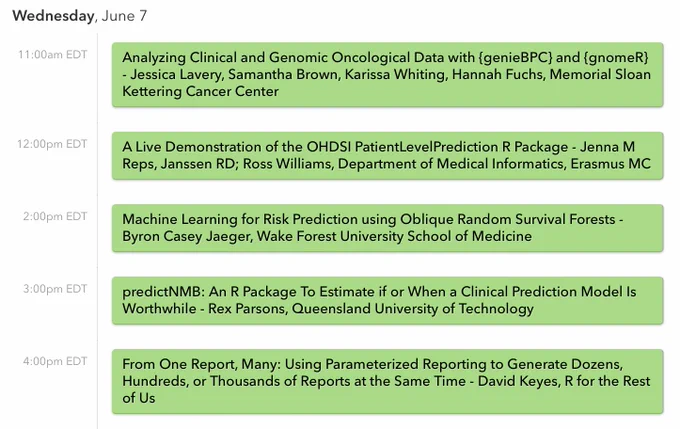 Wednesday, June 7

11:00am EDT

Analyzing Clinical and Genomic Oncological Data with {genieBPC} and {gnomeR} - Jessica Lavery, Samantha Brown, Karissa Whiting, Hannah Fuchs, Memorial Sloan Kettering Cancer Center

12:00pm EDT

A Live Demonstration of the OHDSI PatientLevelPrediction R Package - Jenna M Reps, Janssen RD; Ross Williams, Department of Medical Informatics, Erasmus MC

2:00pm EDT

Machine Learning for Risk Prediction using Oblique Random Survival Forests - Byron Casey Jaeger, Wake Forest University School of Medicine

3:00pm EDT

predictNMB: An R Package To Estimate if or When a Clinical Prediction Model Is Worthwhile - Rex Parsons, Queensland University of Technology

4:00pm EDT

From One Report, Many: Using Parameterized Reporting to Generate Dozens, Hundreds, or Thousands of Reports at the Same Time - David Keyes, R for the Rest of Us